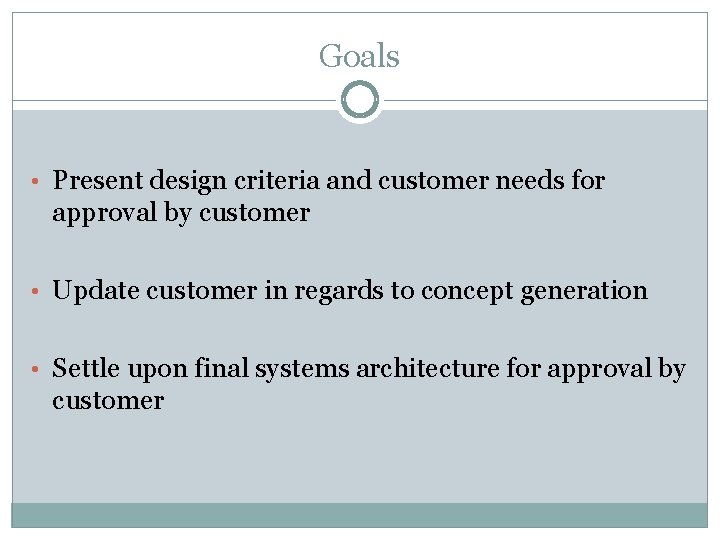 Goals

• Present design criteria and customer needs for approval by customer

• Update customer in regards to concept generation

• Settle upon final systems architecture for approval by customer